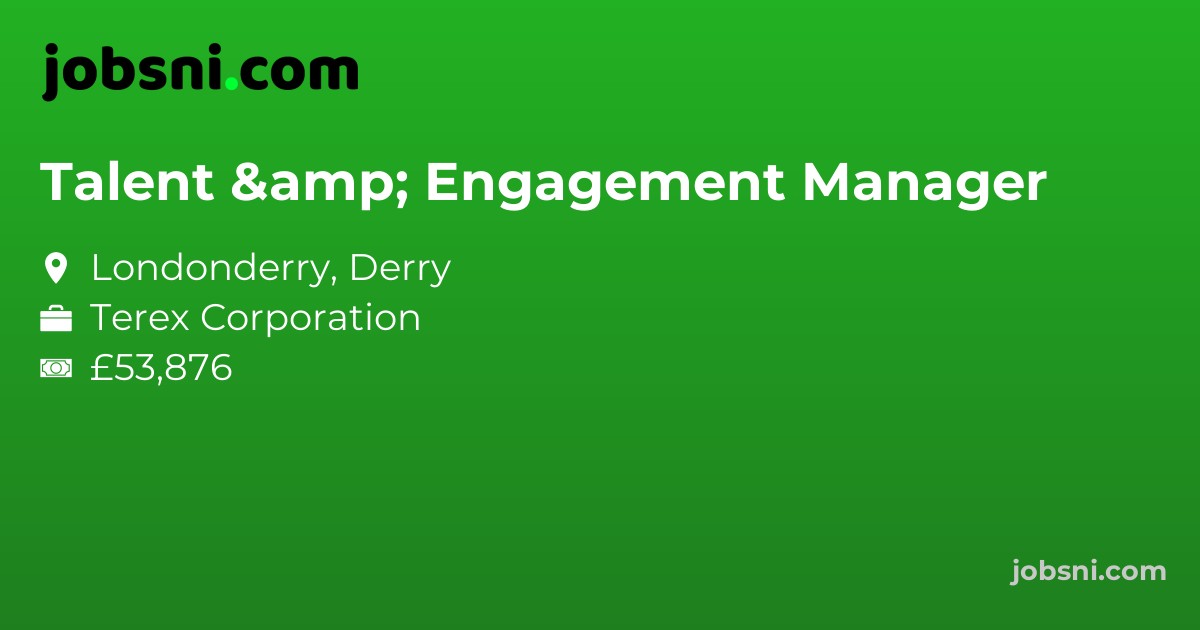 jobsni.com

Talent &amp; Engagement Manager

Londonderry, Derry
Terex Corporation
£53,876

jobsni.com